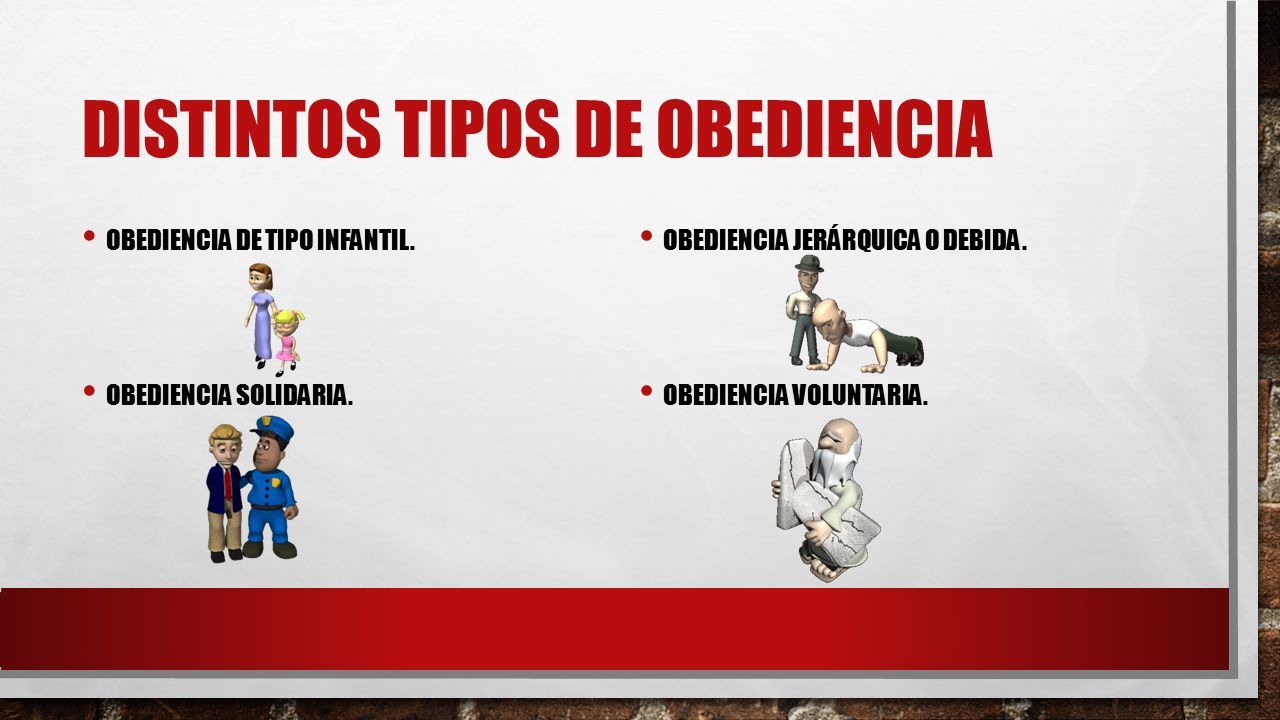 DISTINTOS TIPOS DE OBEDIENCIA

• OBEDIENCIA DE TIPO INFANTIL.

• OBEDIENCIA SOLIDARIA.

• OBEDIENCIA JERÁRQUICA O DEBIDA.

• OBEDIENCIA VOLUNTARIA.